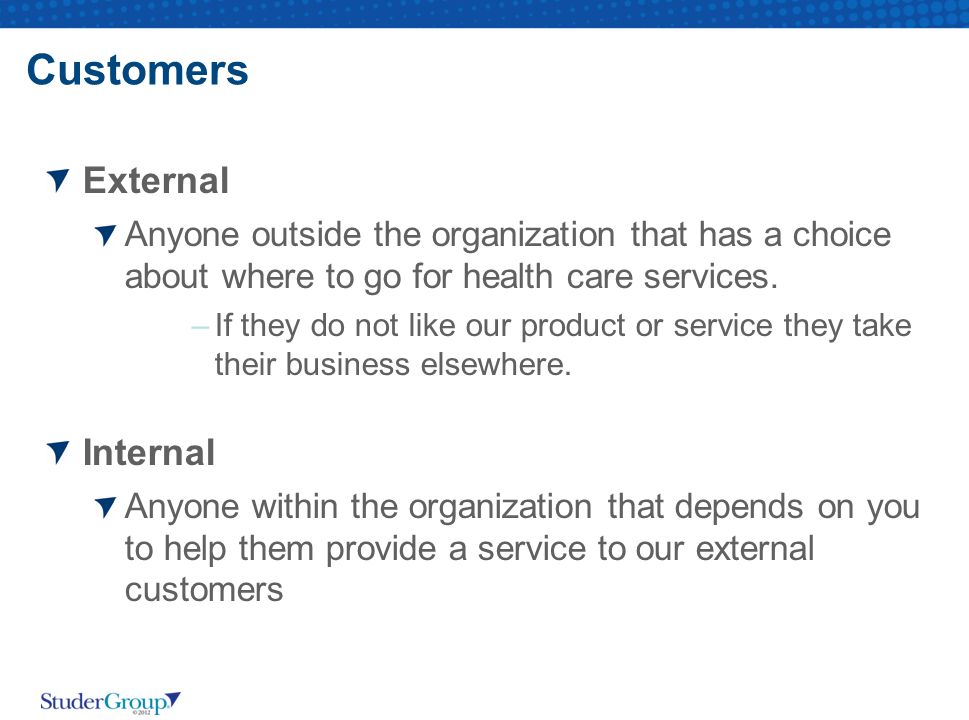 Customers

External

Anyone outside the organization that has a choice about where to go for health care services.

– If they do not like our product or service they take their business elsewhere.

Internal

Anyone within the organization that depends on you to help them provide a service to our external customers

StuderGroup
©2012